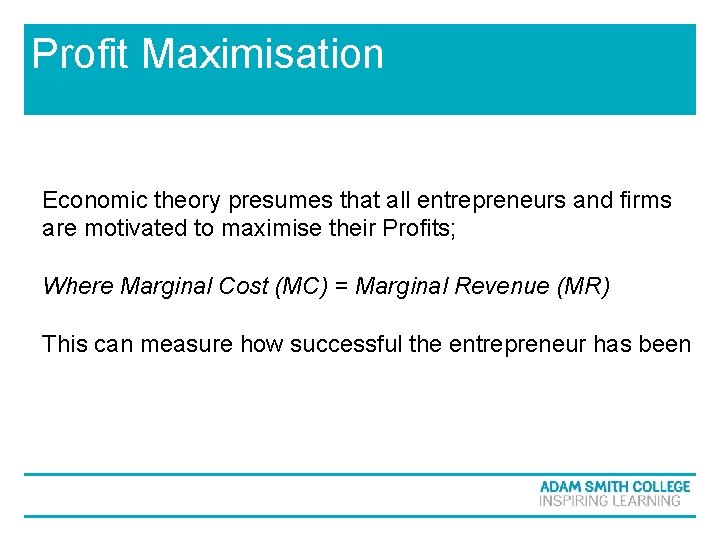 Profit Maximisation

Economic theory presumes that all entrepreneurs and firms are motivated to maximise their Profits;

Where Marginal Cost (MC) = Marginal Revenue (MR)

This can measure how successful the entrepreneur has been

ADAM SMITH COLLEGE
INSPIRING LEARNING